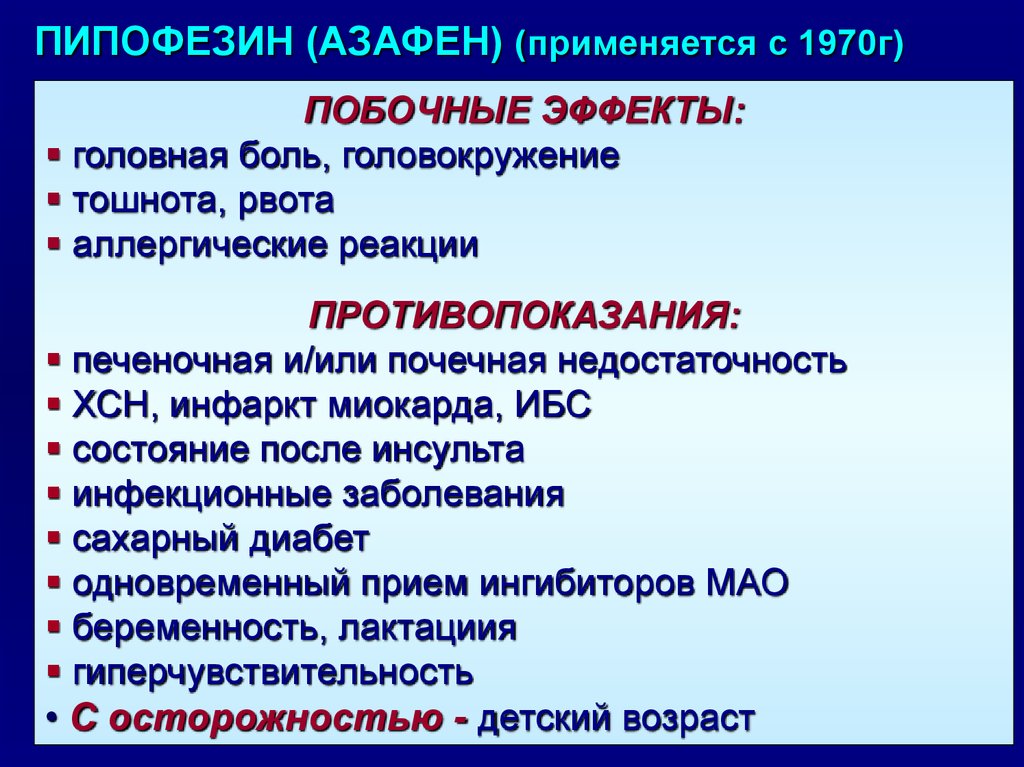 ПИПОФЕЗИН (АЗАФЕН) (применяется с 1970г)

ПОБОЧНЫЕ ЭФФЕКТЫ:
▪ головная боль, головокружение
▪ тошнота, рвота
▪ аллергические реакции

ПРОТИВОПОКАЗАНИЯ:
▪ печеночная и/или почечная недостаточность
▪ ХСН, инфаркт миокарда, ИБС
▪ состояние после инсульта
▪ инфекционные заболевания
▪ сахарный диабет
▪ одновременный прием ингибиторов МАО
▪ беременность, лактациия
▪ гиперчувствительность
• С осторожностью - детский возраст